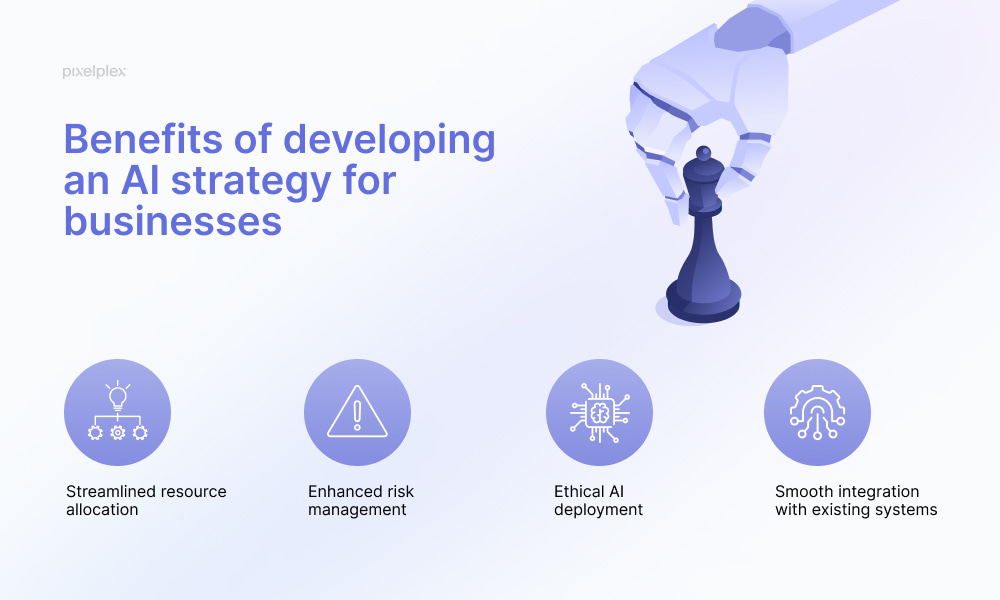 pixelplex

Benefits of developing an AI strategy for businesses

Streamlined resource allocation

Enhanced risk management

Ethical AI deployment

Smooth integration with existing systems